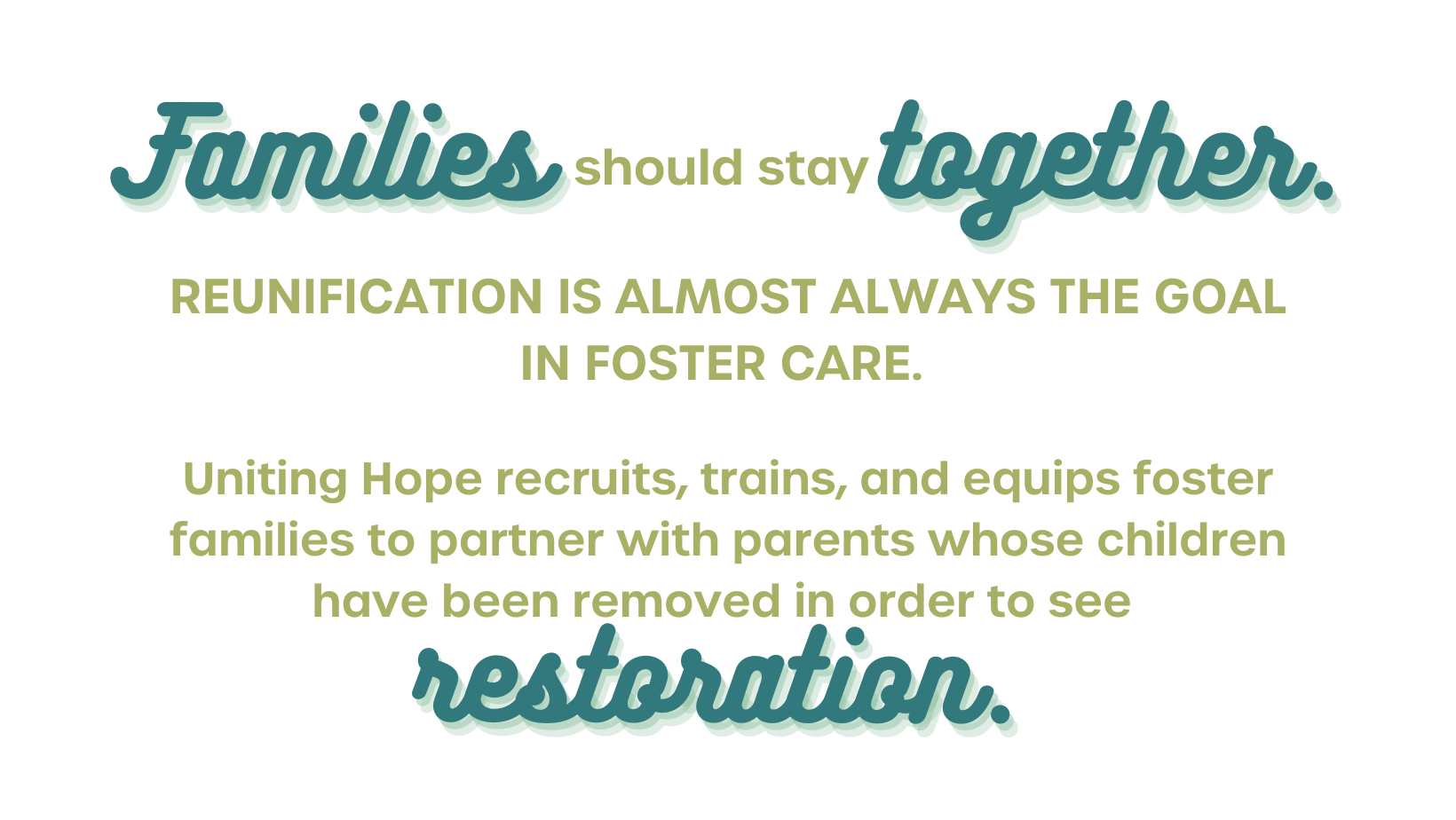 Families should stay together.

REUNIFICATION IS ALMOST ALWAYS THE GOAL IN FOSTER CARE.

Uniting Hope recruits, trains, and equips foster families to partner with parents whose children have been removed in order to see restoration.